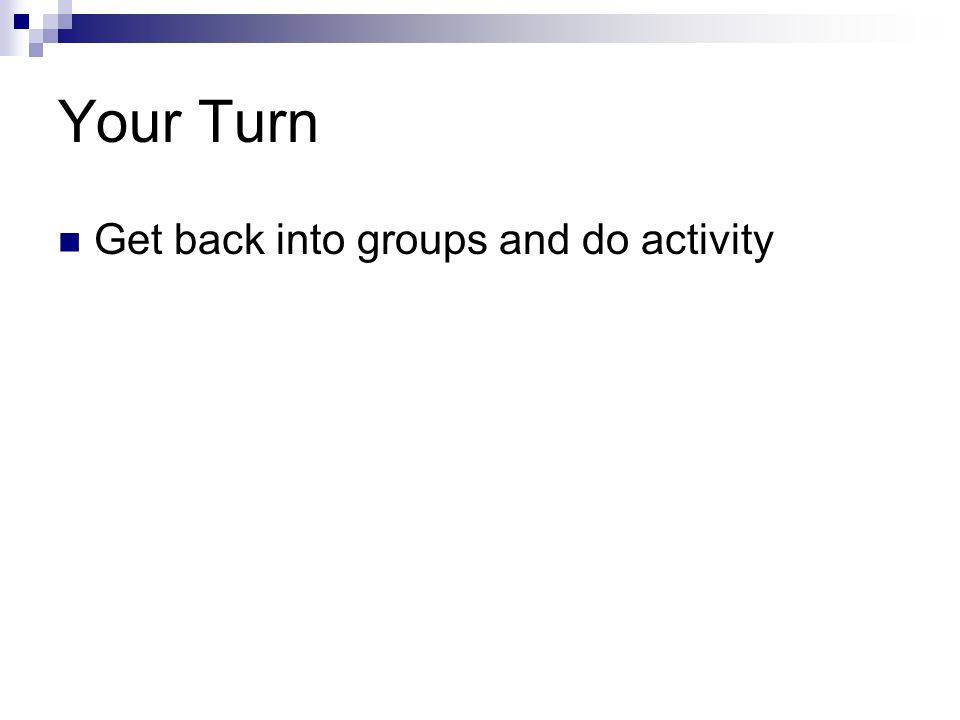 Your Turn

Get back into groups and do activity